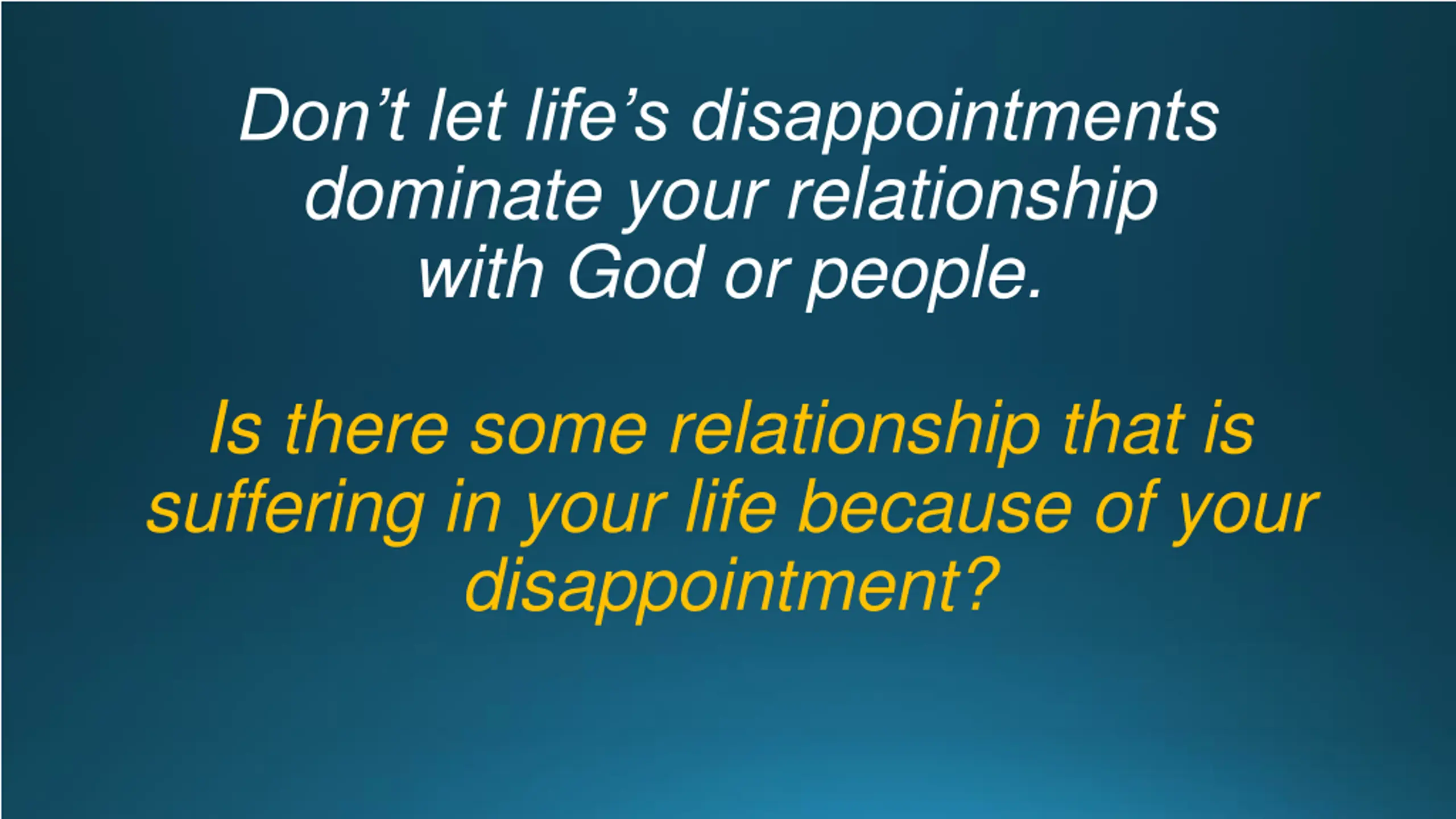 Don’t let life’s disappointments dominate your relationship with God or people.

Is there some relationship that is suffering in your life because of your disappointment?